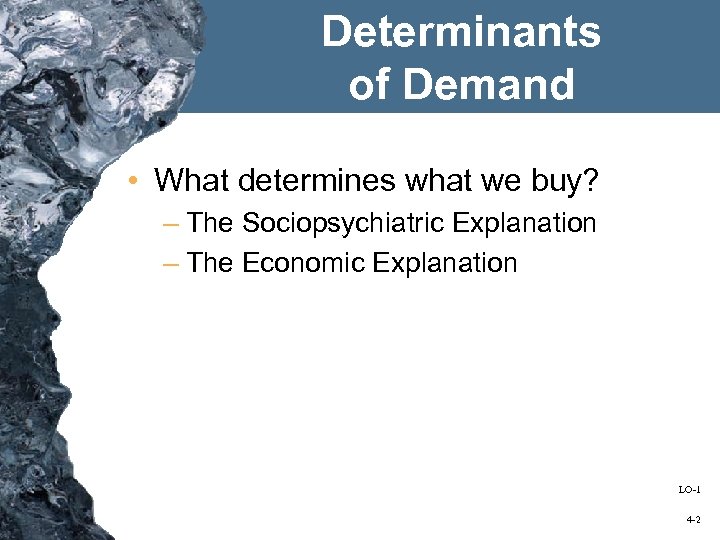 Determinants of Demand

• What determines what we buy?
– The Sociopsychiatric Explanation
– The Economic Explanation

LO-1

4-2